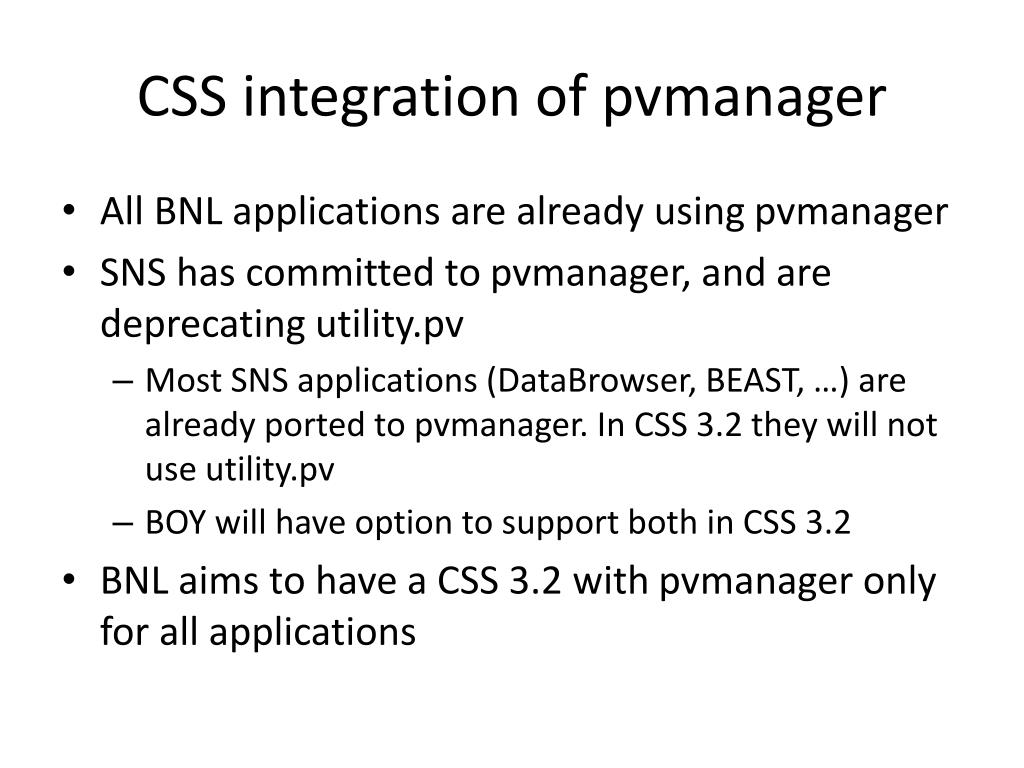 CSS integration of pvmanager

• All BNL applications are already using pvmanager
• SNS has committed to pvmanager, and are deprecating utility.pv
  – Most SNS applications (DataBrowser, BEAST, …) are already ported to pvmanager. In CSS 3.2 they will not use utility.pv
  – BOY will have option to support both in CSS 3.2
• BNL aims to have a CSS 3.2 with pvmanager only for all applications